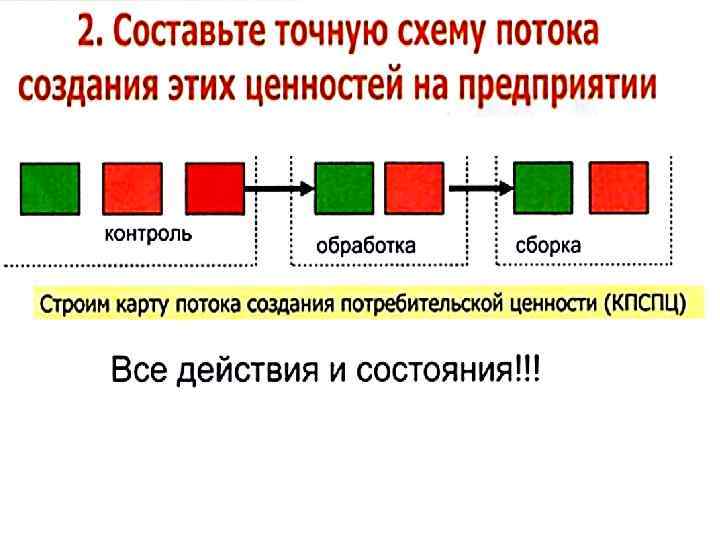 2. Составьте точную схему потока создания этих ценностей на предприятии

контроль

обработка

сборка

Строим карту потока создания потребительской ценности (КПСПЦ)

Все действия и состояния!!!